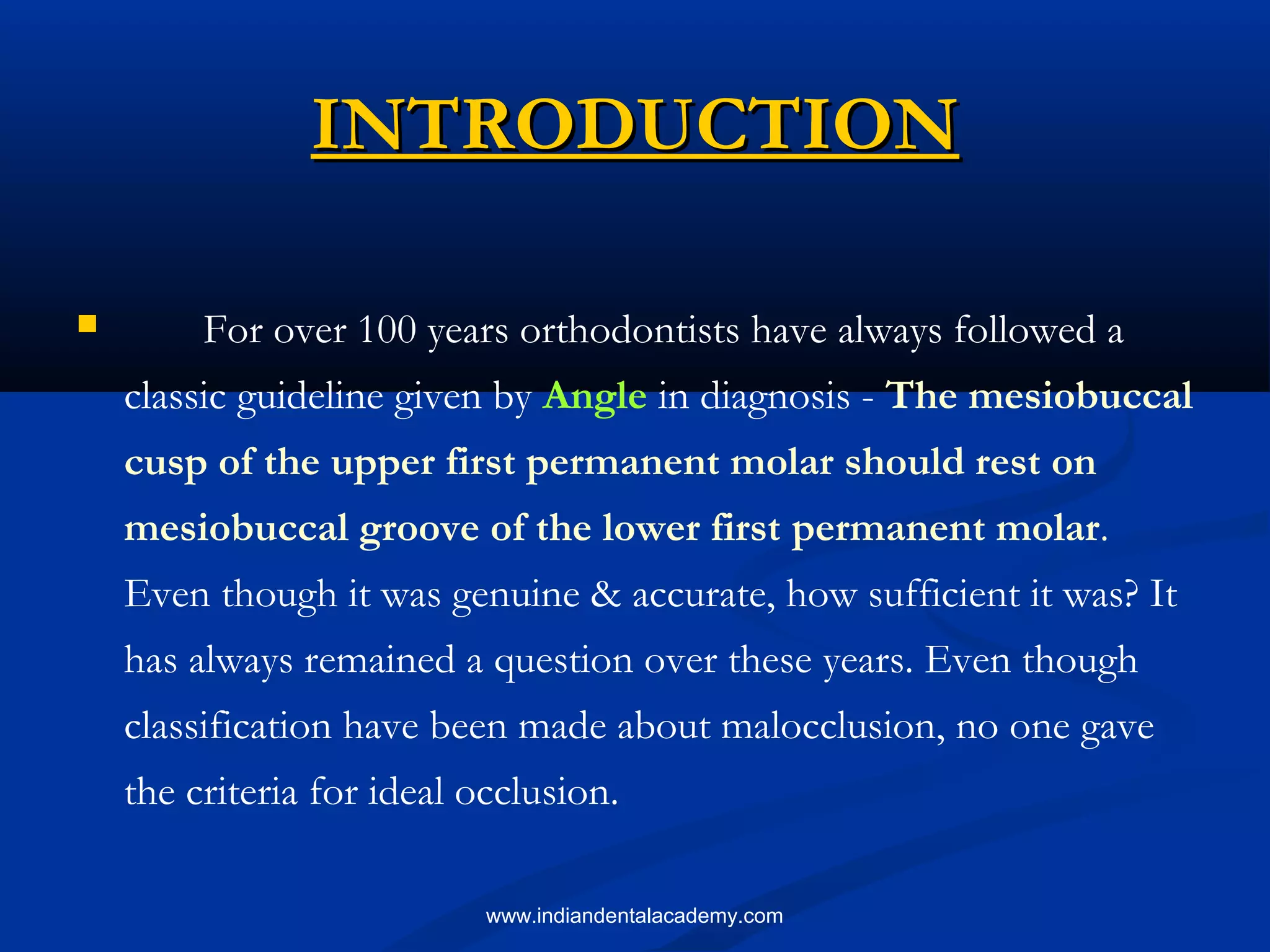 INTRODUCTION

For over 100 years orthodontists have always followed a classic guideline given by Angle in diagnosis - The mesiobuccal cusp of the upper first permanent molar should rest on mesiobuccal groove of the lower first permanent molar. Even though it was genuine & accurate, how sufficient it was? It has always remained a question over these years. Even though classification have been made about malocclusion, no one gave the criteria for ideal occlusion.

www.indiandentalacademy.com